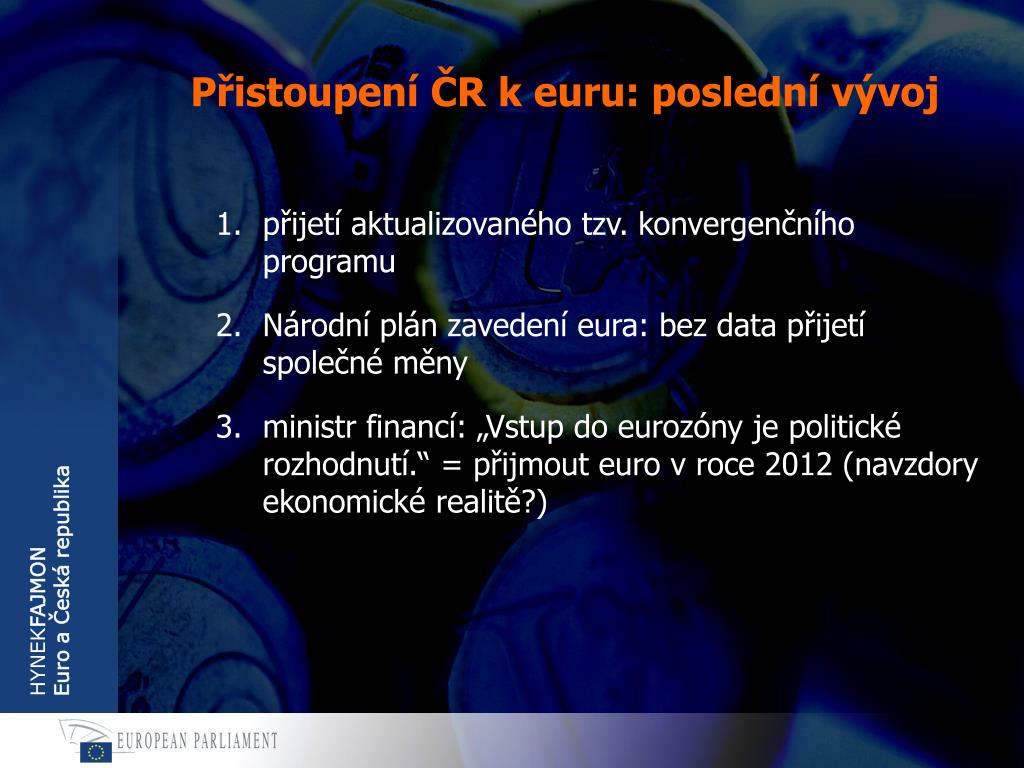 Přistoupení ČR k euru: poslední vývoj

1. přijetí aktualizovaného tzv. konvergenčního programu

2. Národní plán zavedení eura: bez data přijetí společné měny

3. ministr financí: „Vstup do eurozóny je politické rozhodnutí.“ = přijmout euro v roce 2012 (navzdory ekonomické realitě?)

HYNEKFAJMON
Euro a Česká republika

EUROPEAN PARLIAMENT